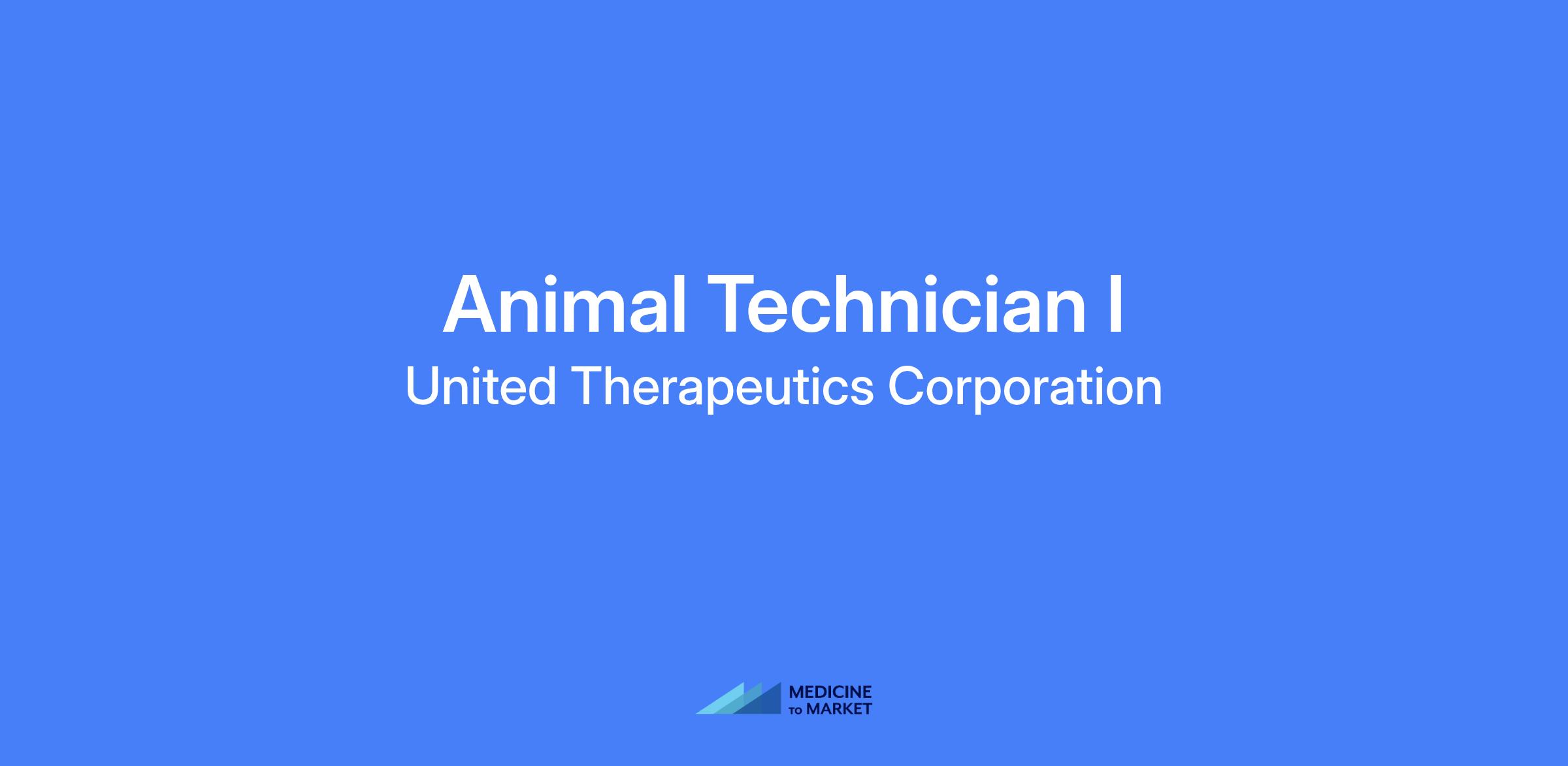 Animal Technician I

United Therapeutics Corporation

MEDICINE TO MARKET